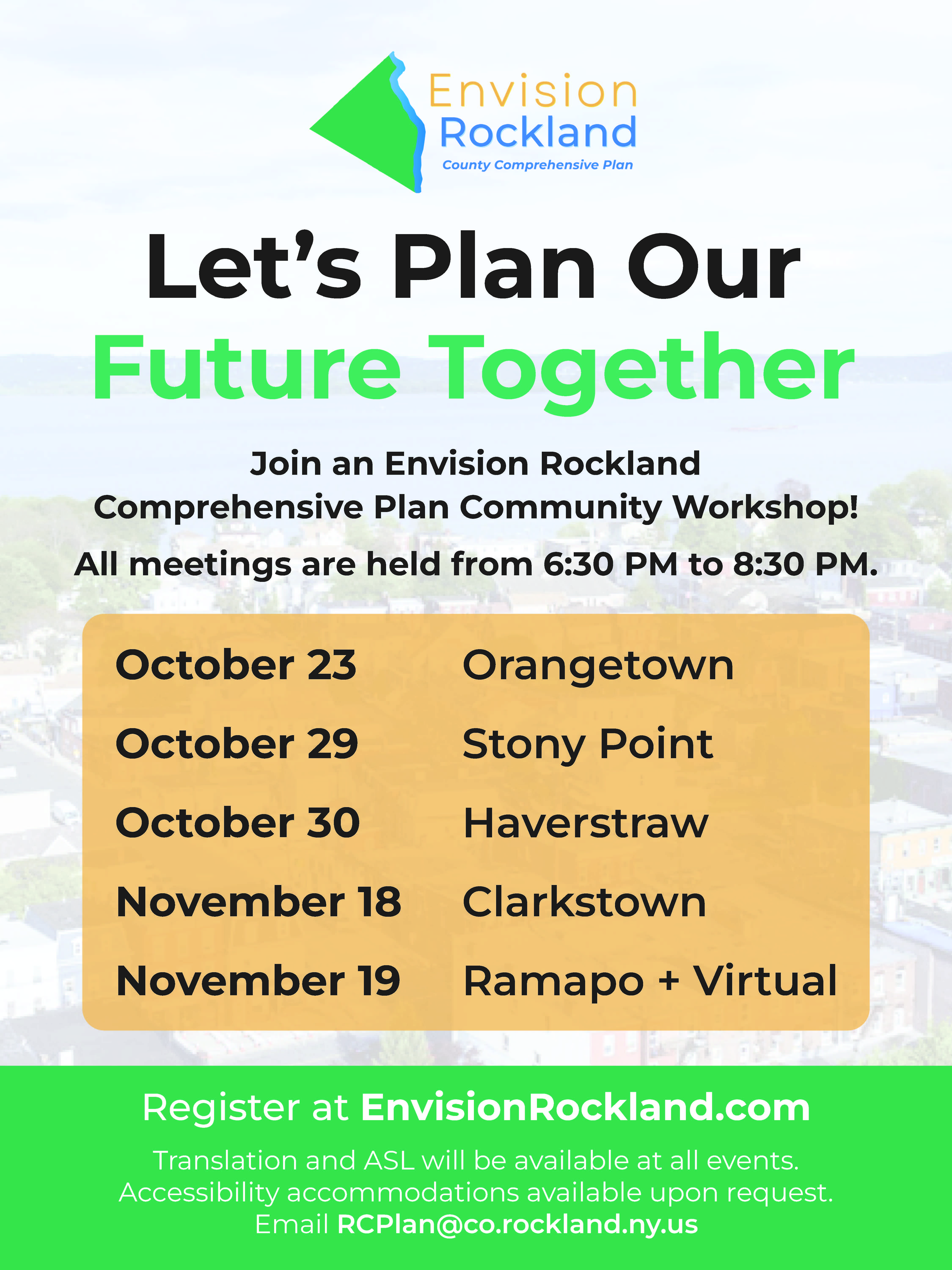 Envision Rockland
County Comprehensive Plan

Let's Plan Our Future Together

Join an Envision Rockland Comprehensive Plan Community Workshop!

All meetings are held from 6:30 PM to 8:30 PM.

| October 23 | Orangetown |
|---|---|
| October 29 | Stony Point |
| October 30 | Haverstraw |
| November 18 | Clarkstown |
| November 19 | Ramapo + Virtual |

Register at EnvisionRockland.com

Translation and ASL will be available at all events. Accessibility accommodations available upon request. Email RCPlan@co.rockland.ny.us